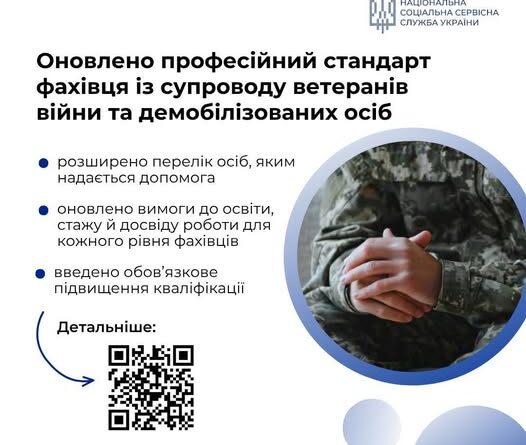 НАЦІОНАЛЬНА СОЦІАЛЬНА СЕРВІСНА СЛУЖБА УКРАЇНИ

Оновлено професійний стандарт фахівця із супроводу ветеранів війни та демобілізованих осіб

розширено перелік осіб, яким надається допомога

оновлено вимоги до освіти, стажу й досвіду роботи для кожного рівня фахівців

введено обов'язкове підвищення кваліфікації

Детальніше: